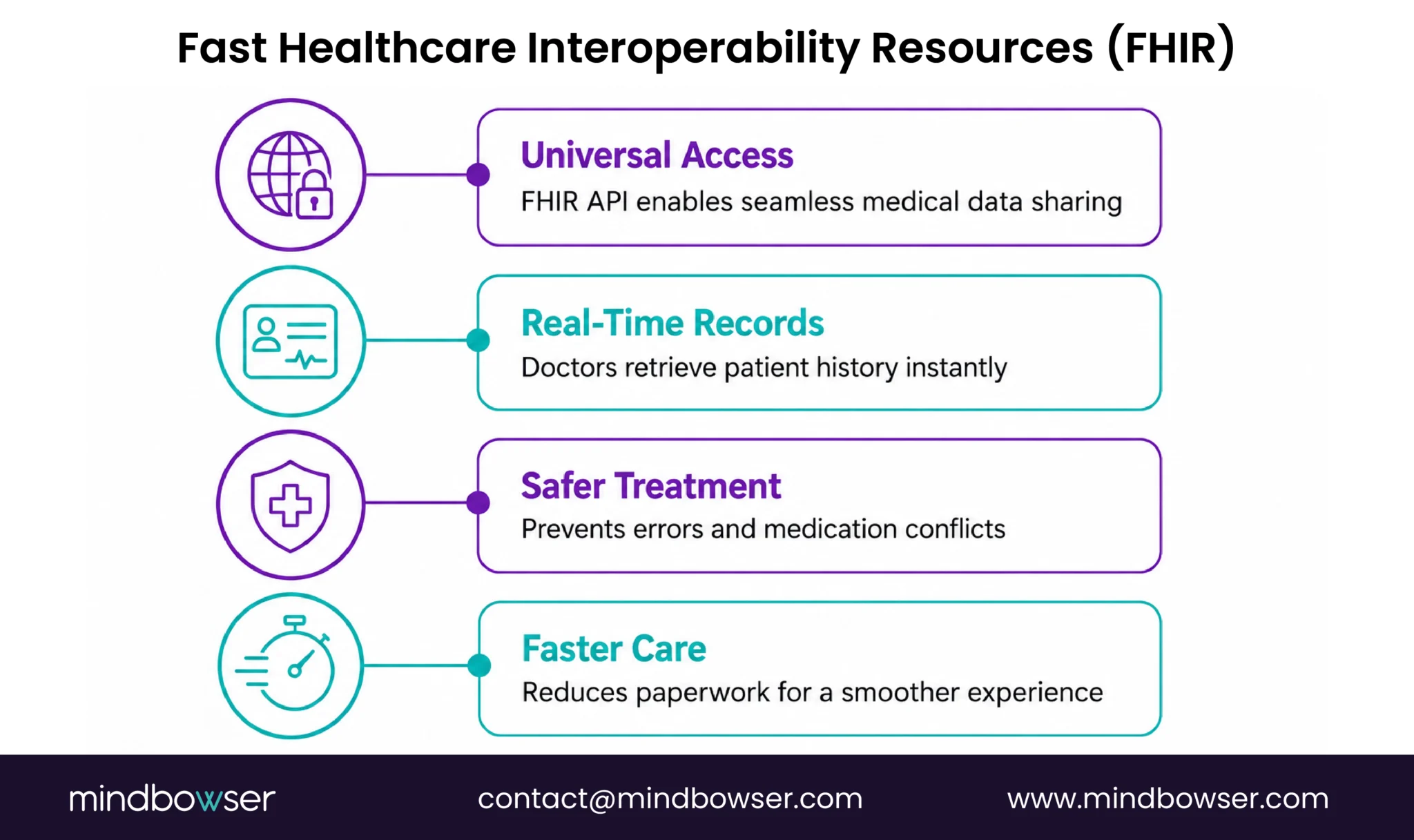 Fast Healthcare Interoperability Resources (FHIR)

Universal Access
FHIR API enables seamless medical data sharing

Real-Time Records
Doctors retrieve patient history instantly

Safer Treatment
Prevents errors and medication conflicts

Faster Care
Reduces paperwork for a smoother experience

mindbowser contact@mindbowser.com www.mindbowser.com